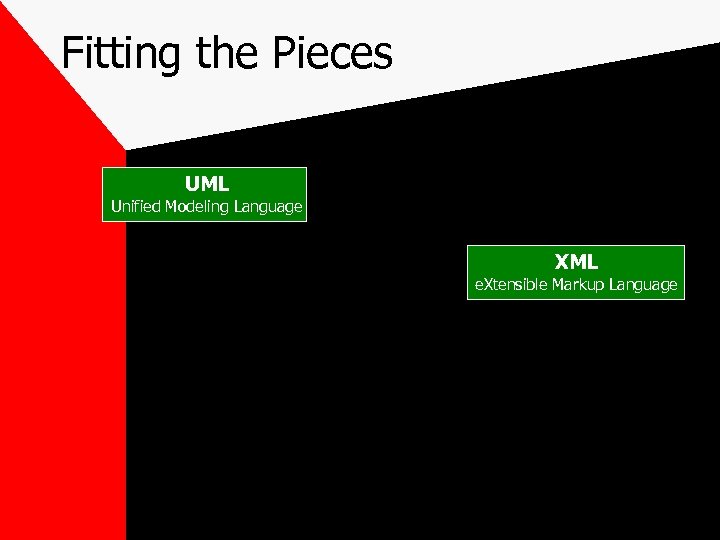 Fitting the Pieces

UML
Unified Modeling Language

XML
eXtensible Markup Language